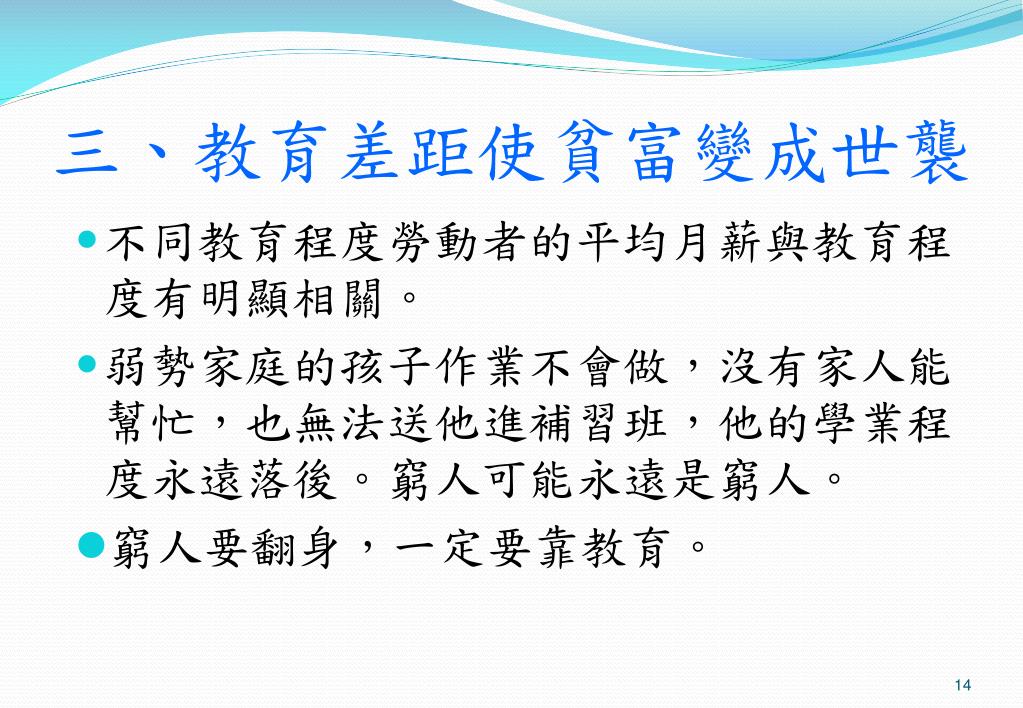 三、教育差距使貧富變成世襲

不同教育程度勞動者的平均月薪與教育程度有明顯相關。

弱勢家庭的孩子作業不會做，沒有家人能幫忙，也無法送他進補習班，他的學業程度永遠落後。窮人可能永遠是窮人。

窮人要翻身，一定要靠教育。

14